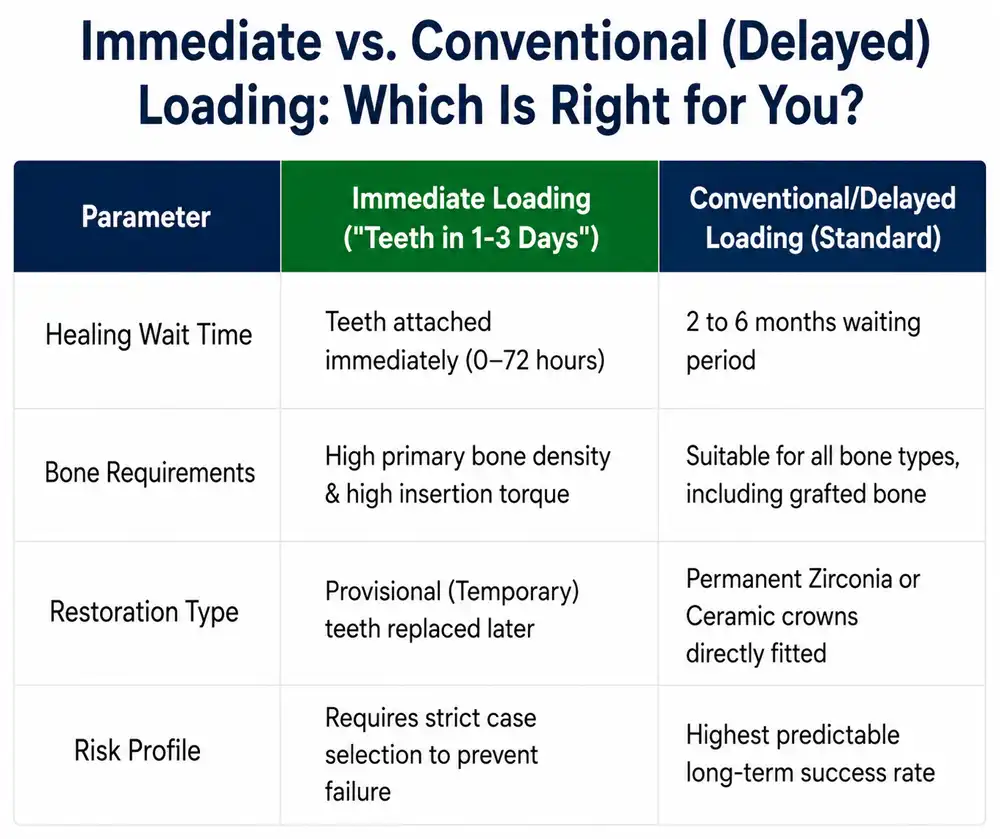 Immediate vs. Conventional (Delayed) Loading: Which Is Right for You?

| Parameter | Immediate Loading ("Teeth in 1-3 Days") | Conventional/Delayed Loading (Standard) |
|---|---|---|
| Healing Wait Time | Teeth attached immediately (0–72 hours) | 2 to 6 months waiting period |
| Bone Requirements | High primary bone density & high insertion torque | Suitable for all bone types, including grafted bone |
| Restoration Type | Provisional (Temporary) teeth replaced later | Permanent Zirconia or Ceramic crowns directly fitted |
| Risk Profile | Requires strict case selection to prevent failure | Highest predictable long-term success rate |